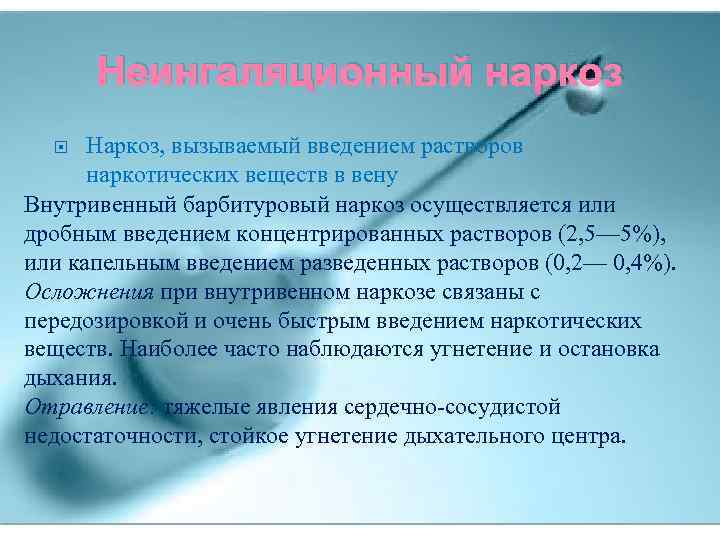 Неингаляционный наркоз

Наркоз, вызываемый введением растворов наркотических веществ в вену

Внутривенный барбитуровый наркоз осуществляется или дробным введением концентрированных растворов (2,5—5%), или капельным введением разведенных растворов (0,2— 0,4%).
Осложнения при внутривенном наркозе связаны с передозировкой и очень быстрым введением наркотических веществ. Наиболее часто наблюдаются угнетение и остановка дыхания.
Отравление: тяжелые явления сердечно-сосудистой недостаточности, стойкое угнетение дыхательного центра.